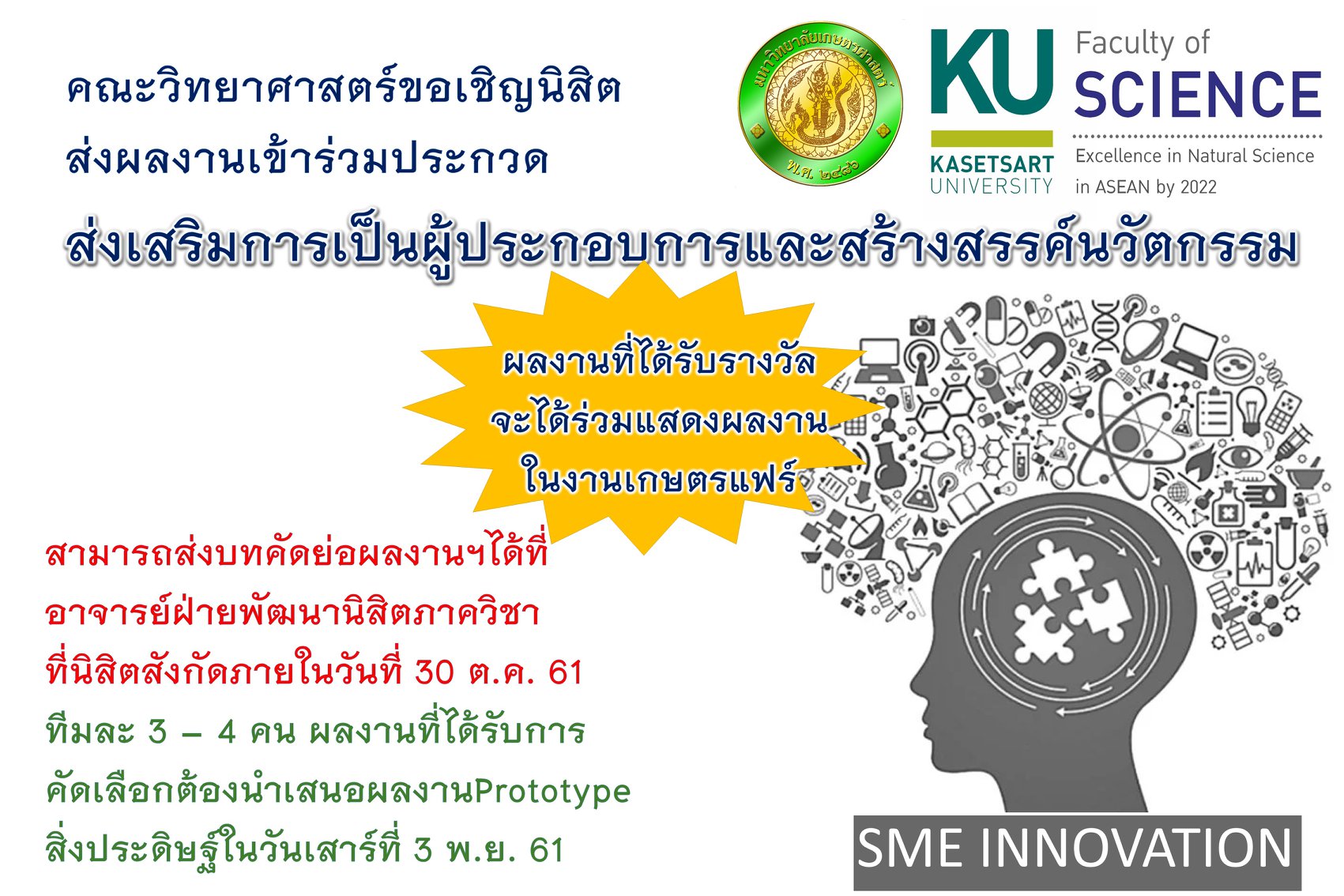 คณะวิทยาศาสตร์ขอเชิญนิสิต
ส่งผลงานเข้าร่วมประกวด

มหาวิทยาลัยเกษตรศาสตร์
พ.ศ. ๒๔๘๖

KU
KASETSART
UNIVERSITY

Faculty of
SCIENCE
Excellence in Natural Science
in ASEAN by 2022

ส่งเสริมการเป็นผู้ประกอบการและสร้างสรรค์นวัตกรรม

ผลงานที่ได้รับรางวัล
จะได้ร่วมแสดงผลงาน
ในงานเกษตรแฟร์

สามารถส่งบทคัดย่อผลงานฯได้ที่
อาจารย์ฝ่ายพัฒนานิสิตภาควิชา
ที่นิสิตสังกัดภายในวันที่ 30 ต.ค. 61
ทีมละ 3 – 4 คน ผลงานที่ได้รับการ
คัดเลือกต้องนำเสนอผลงานPrototype
สิ่งประดิษฐ์ในวันเสาร์ที่ 3 พ.ย. 61

SME INNOVATION